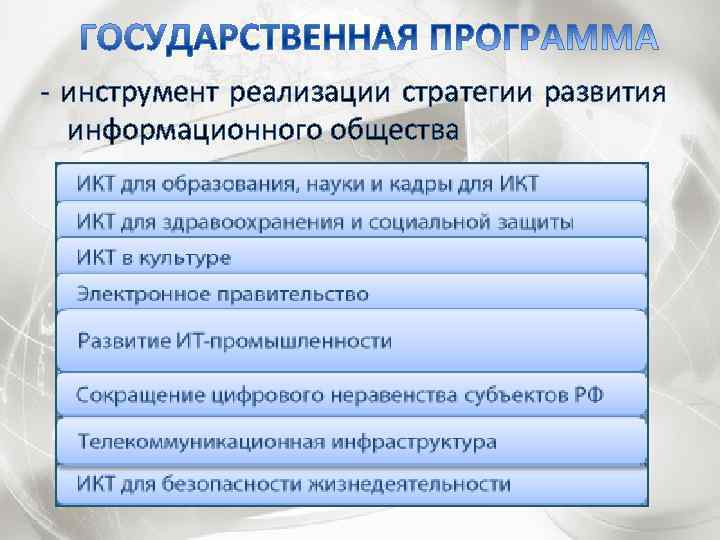 ГОСУДАРСТВЕННАЯ ПРОГРАММА

- инструмент реализации стратегии развития информационного общества

ИКТ для образования, науки и кадры для ИКТ

ИКТ для здравоохранения и социальной защиты

ИКТ в культуре

Электронное правительство

Развитие ИТ-промышленности

Сокращение цифрового неравенства субъектов РФ

Телекоммуникационная инфраструктура

ИКТ для безопасности жизнедеятельности